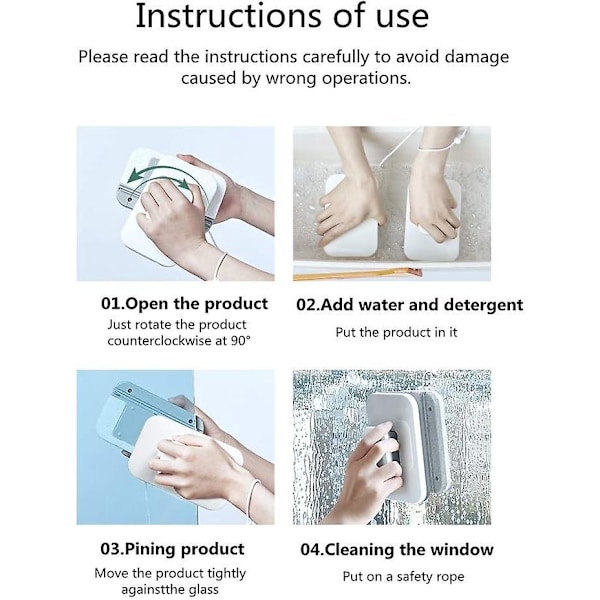 Instructions of use

Please read the instructions carefully to avoid damage caused by wrong operations.

01.Open the product

Just rotate the product counterclockwise at 90°

02.Add water and detergent

Put the product in it

03.Pining product

Move the product tightly againstthe glass

04.Cleaning the window

Put on a safety rope